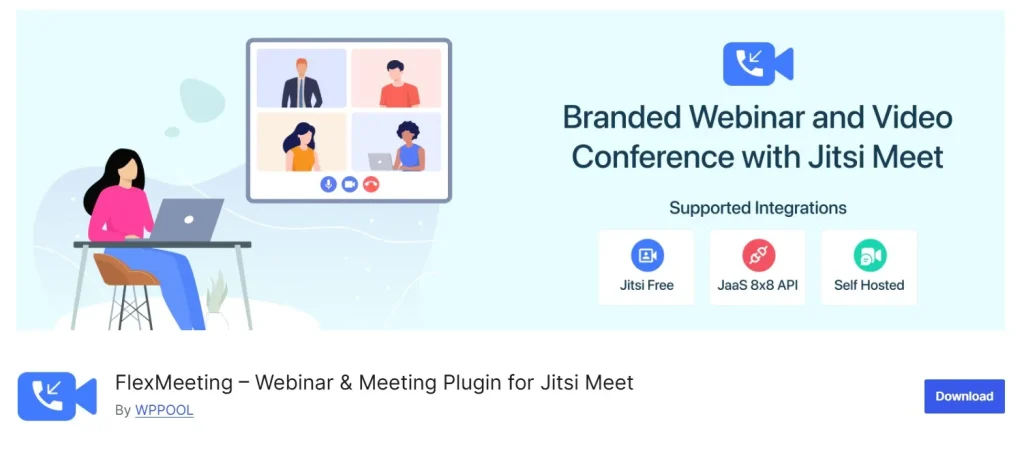 Branded Webinar and Video Conference with Jitsi Meet

Supported Integrations

Jitsi Free

JaaS 8x8 API

Self Hosted

FlexMeeting – Webinar & Meeting Plugin for Jitsi Meet

By WPPOOL

Download